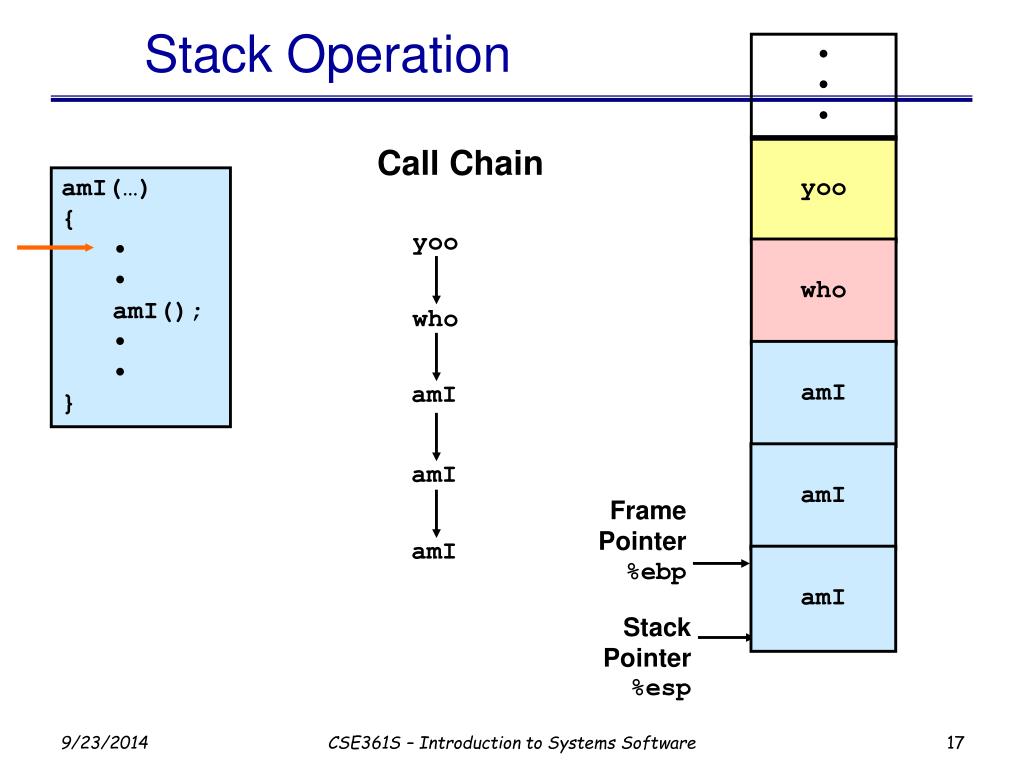 Stack Operation

amI(…)
{
•
•
amI();
•
•
}

Call Chain

yoo
who
amI
amI
amI

•
•
•

yoo
who
amI
amI
amI

Frame Pointer %ebp

Stack Pointer %esp

9/23/2014

CSE361S – Introduction to Systems Software

17